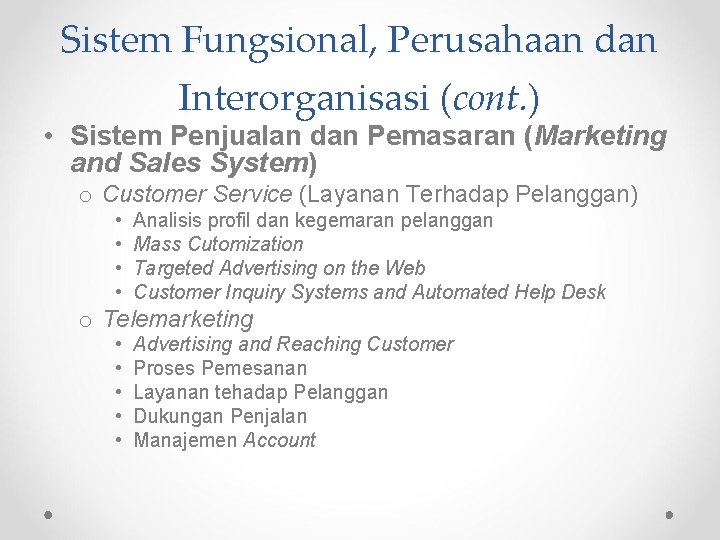 Sistem Fungsional, Perusahaan dan Interorganisasi (cont.)

• Sistem Penjualan dan Pemasaran (Marketing and Sales System)
 o Customer Service (Layanan Terhadap Pelanggan)
  • Analisis profil dan kegemaran pelanggan
  • Mass Cutomization
  • Targeted Advertising on the Web
  • Customer Inquiry Systems and Automated Help Desk
 o Telemarketing
  • Advertising and Reaching Customer
  • Proses Pemesanan
  • Layanan tehadap Pelanggan
  • Dukungan Penjalan
  • Manajemen Account